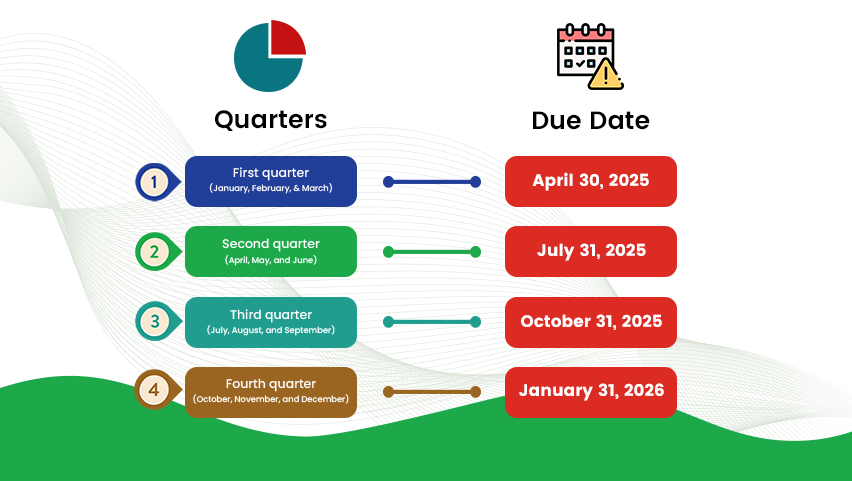 Quarters

Due Date

1 First quarter (January, February, & March)

April 30, 2025

2 Second quarter (April, May, and June)

July 31, 2025

3 Third quarter (July, August, and September)

October 31, 2025

4 Fourth quarter (October, November, and December)

January 31, 2026